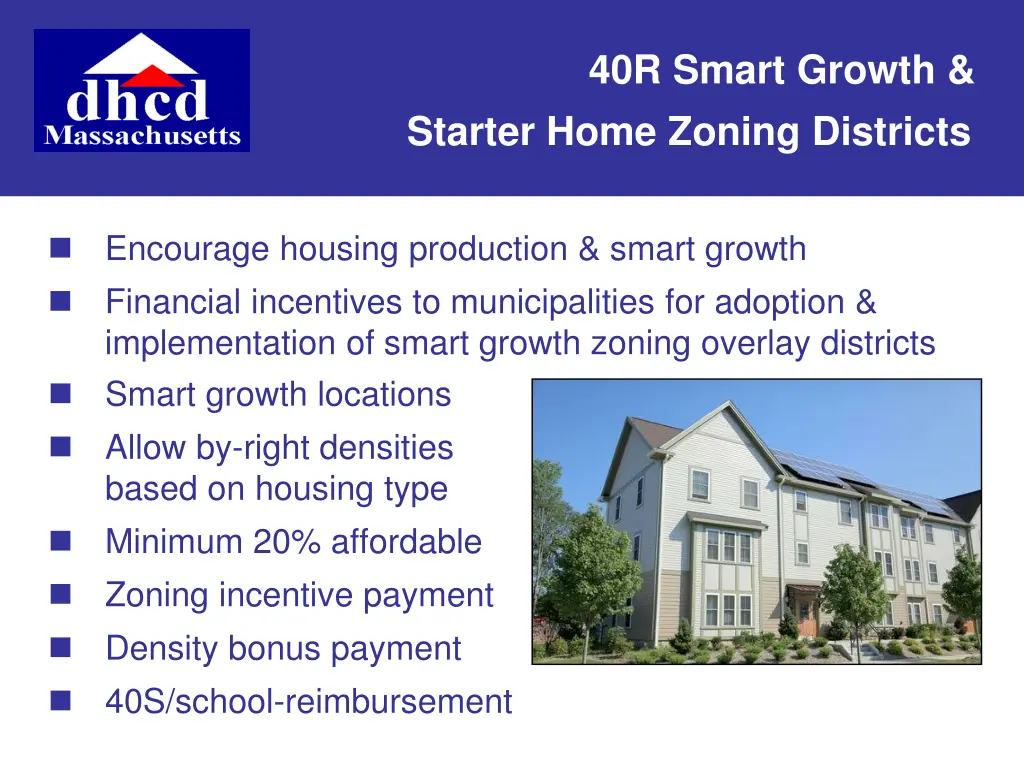 dhcd
Massachusetts

40R Smart Growth &
Starter Home Zoning Districts

- Encourage housing production & smart growth
- Financial incentives to municipalities for adoption & implementation of smart growth zoning overlay districts
- Smart growth locations
- Allow by-right densities based on housing type
- Minimum 20% affordable
- Zoning incentive payment
- Density bonus payment
- 40S/school-reimbursement